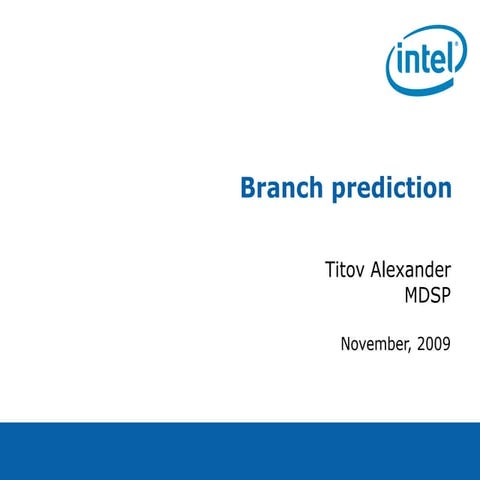 intel

Branch prediction

Titov Alexander
MDSP

November, 2009